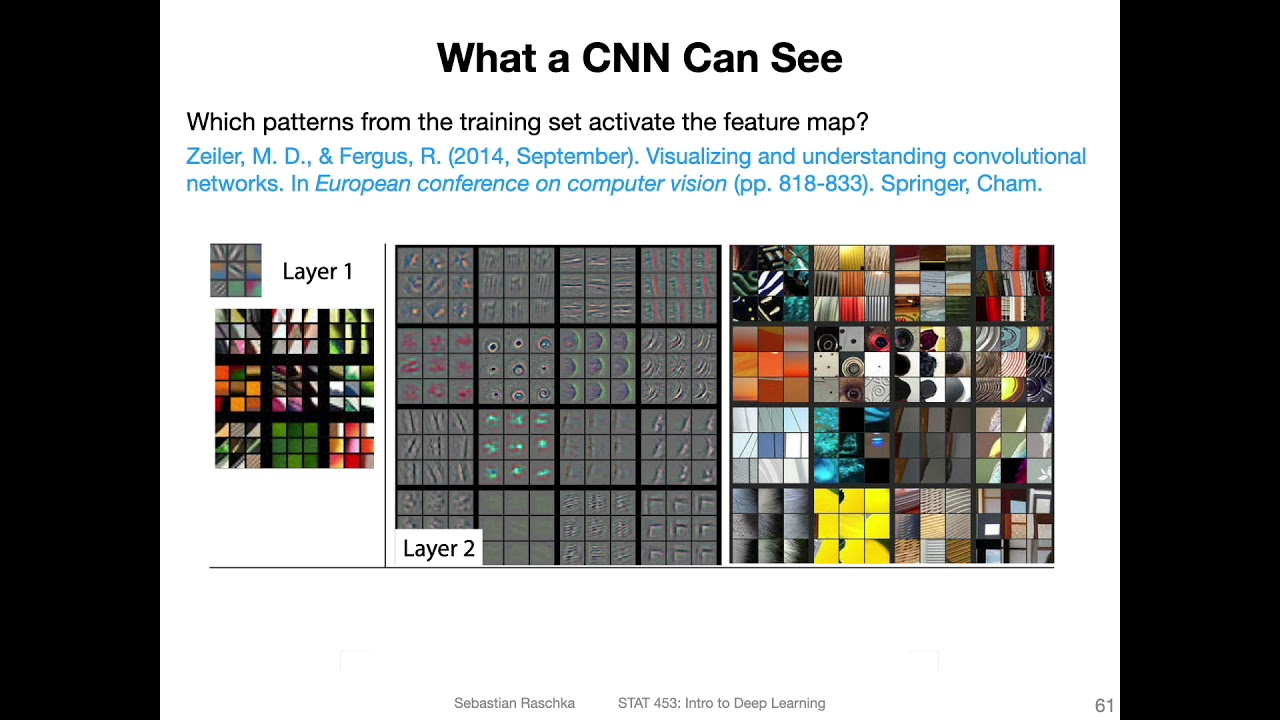 What a CNN Can See

Which patterns from the training set activate the feature map?

Zeiler, M. D., & Fergus, R. (2014, September). Visualizing and understanding convolutional networks. In European conference on computer vision (pp. 818-833). Springer, Cham.

Layer 1

Layer 2

Sebastian Raschka STAT 453: Intro to Deep Learning 61